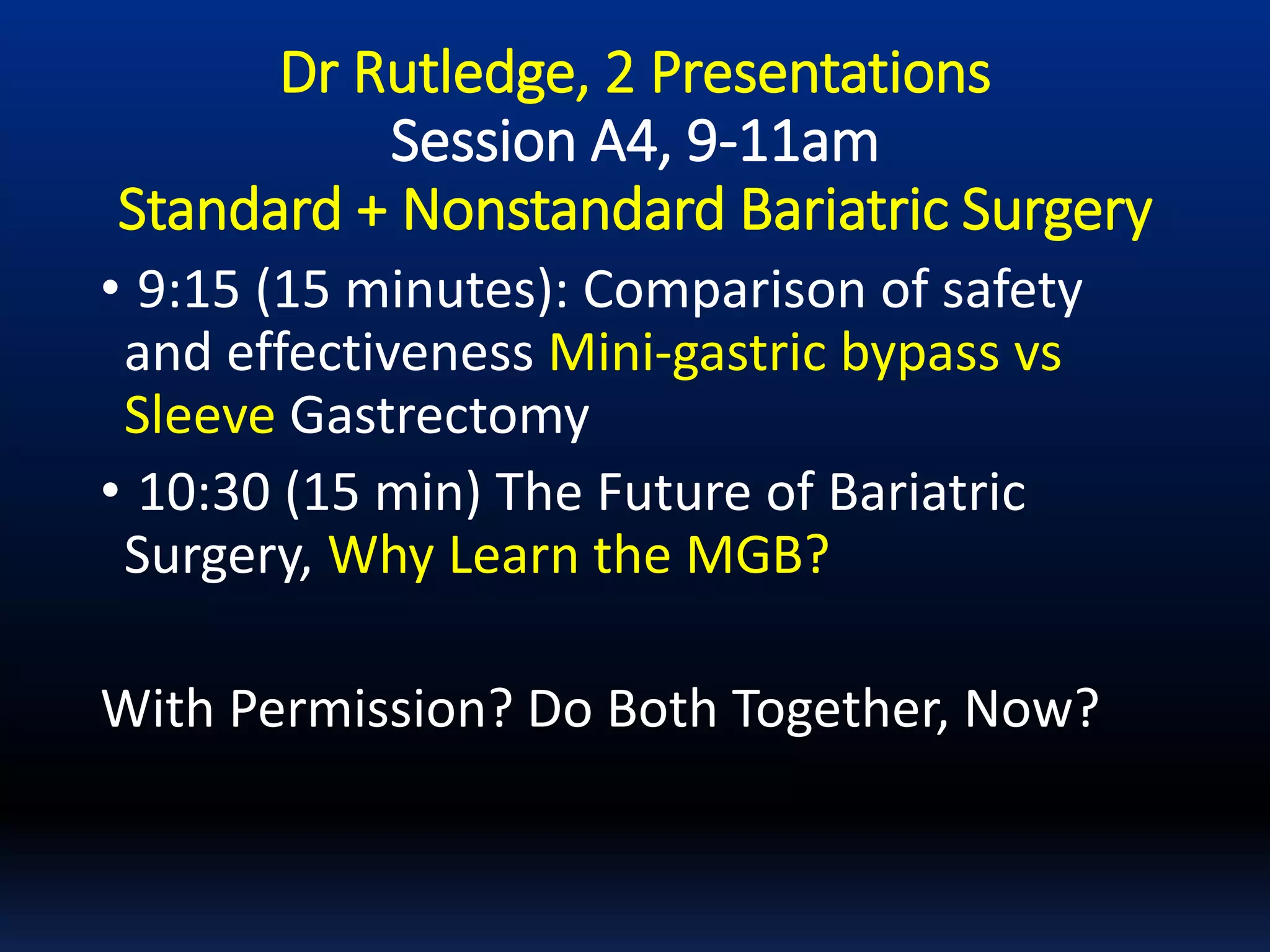 Dr Rutledge, 2 Presentations
Session A4, 9-11am
Standard + Nonstandard Bariatric Surgery

• 9:15 (15 minutes): Comparison of safety and effectiveness Mini-gastric bypass vs Sleeve Gastrectomy

• 10:30 (15 min) The Future of Bariatric Surgery, Why Learn the MGB?

With Permission? Do Both Together, Now?